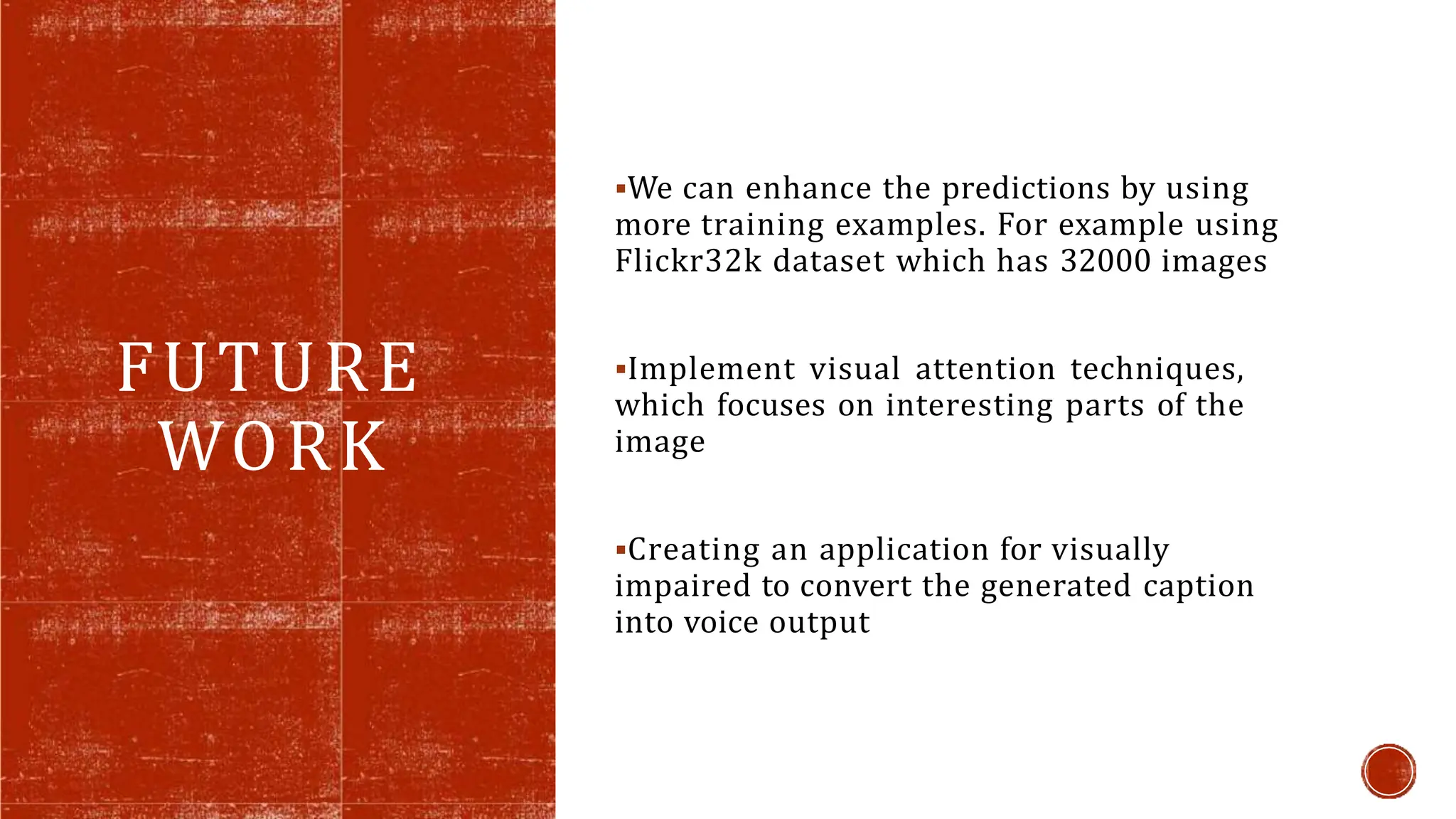 FUTURE WORK

▪We can enhance the predictions by using more training examples. For example using Flickr32k dataset which has 32000 images

▪Implement visual attention techniques, which focuses on interesting parts of the image

▪Creating an application for visually impaired to convert the generated caption into voice output